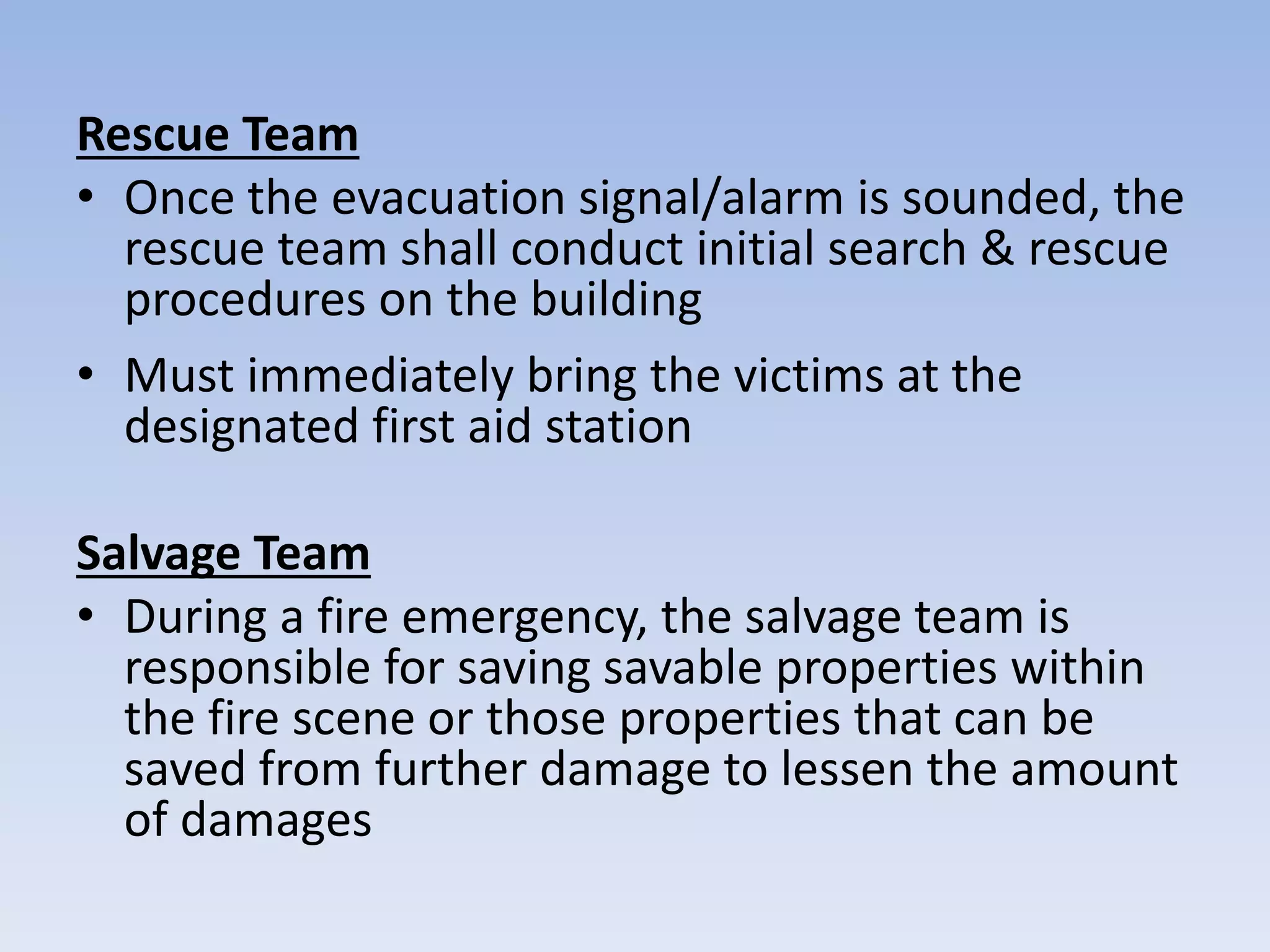 Rescue Team

• Once the evacuation signal/alarm is sounded, the rescue team shall conduct initial search & rescue procedures on the building

• Must immediately bring the victims at the designated first aid station

Salvage Team

• During a fire emergency, the salvage team is responsible for saving savable properties within the fire scene or those properties that can be saved from further damage to lessen the amount of damages